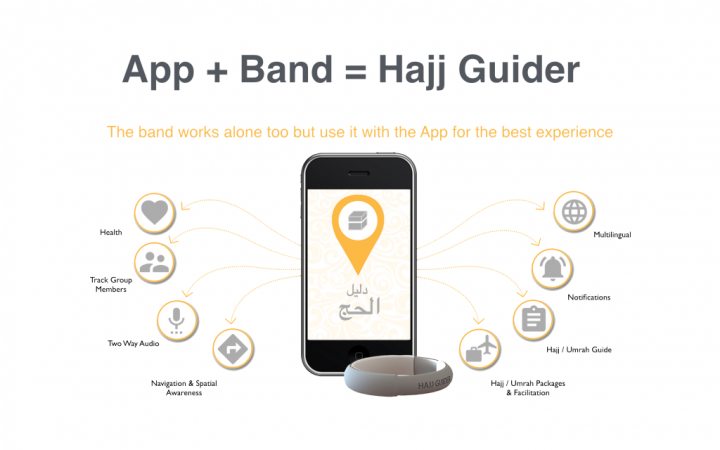 App + Band = Hajj Guider

The band works alone too but use it with the App for the best experience

Health

Track Group Members

Two Way Audio

Navigation & Spatial Awareness

دليل
الحج

HAJJ GUIDER

Multilingual

Notifications

Hajj / Umrah Guide

Hajj / Umrah Packages & Facilitation